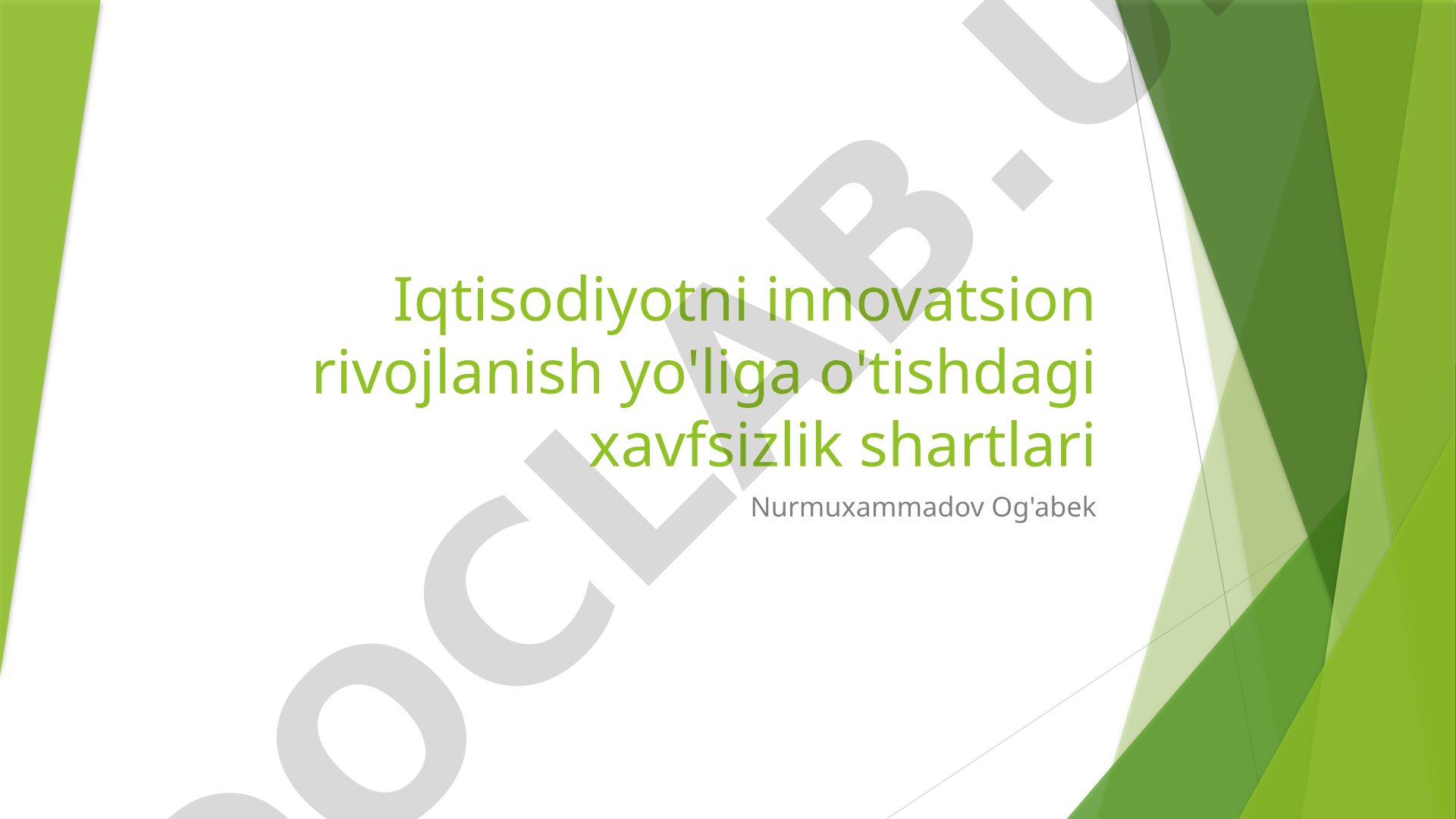 Iqtisodiyotni innovatsion rivojlanish yo'liga o'tishdagi xavfsizlik shartlari

Nurmuxammadov Og'abek

DOCLAB.U